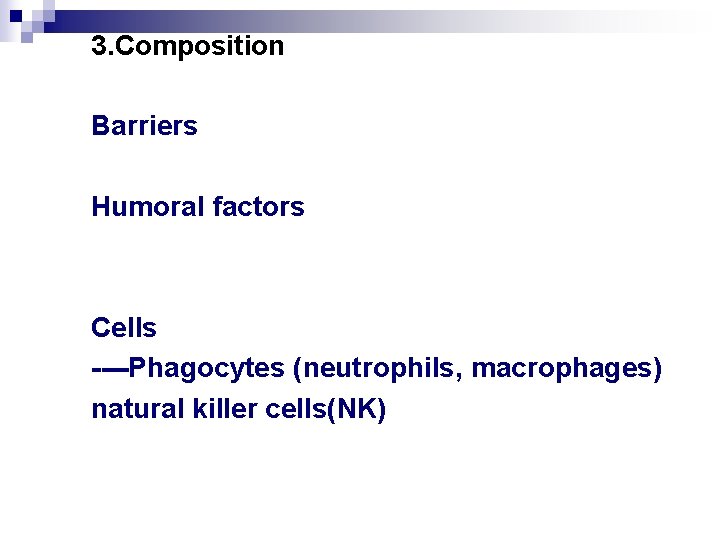 3.Composition

Barriers

Humoral factors

Cells
-—Phagocytes (neutrophils, macrophages)
natural killer cells(NK)